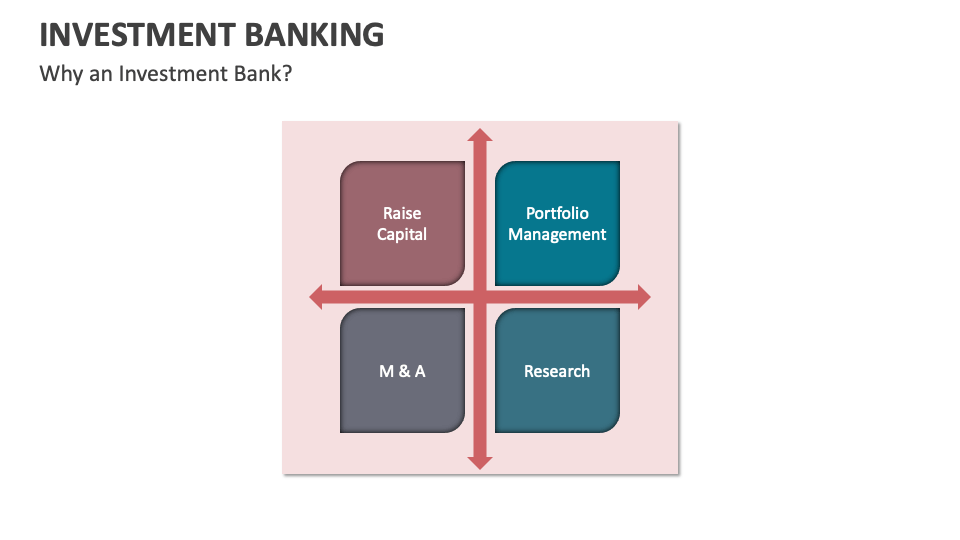 INVESTMENT BANKING

Why an Investment Bank?

Raise Capital

Portfolio Management

M & A

Research